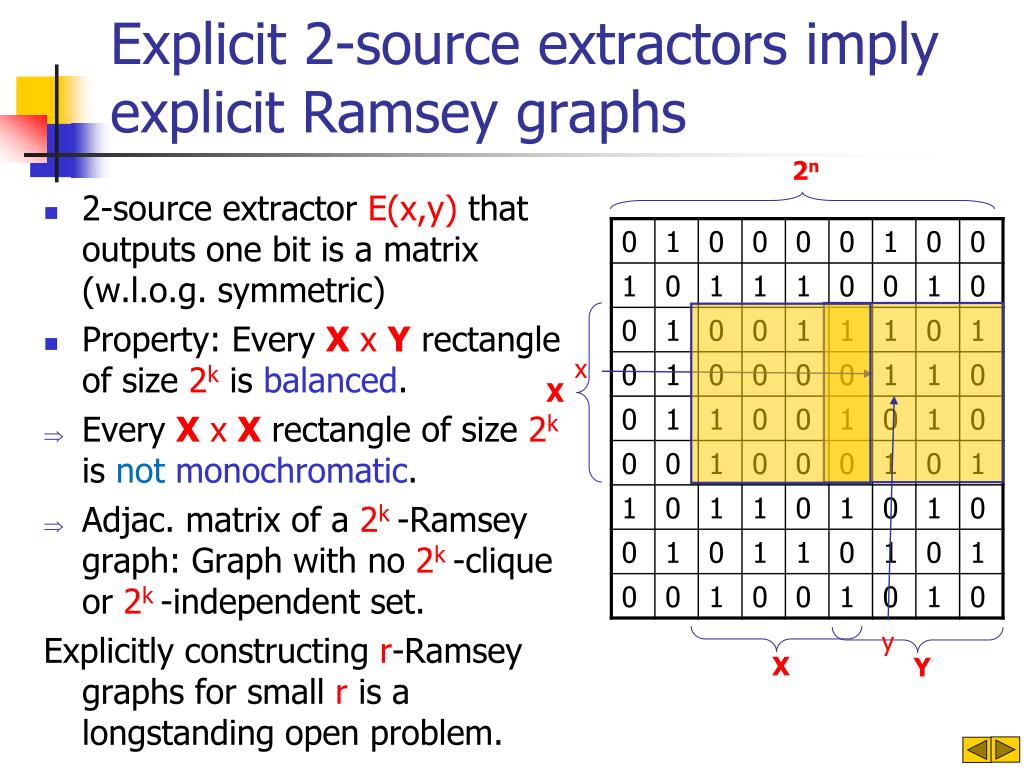 Explicit 2-source extractors imply explicit Ramsey graphs

- 2-source extractor E(x,y) that outputs one bit is a matrix (w.l.o.g. symmetric)
- Property: Every **X** x **Y** rectangle of size $2^k$ is balanced.

⇒ Every **X** x **X** rectangle of size $2^k$ is not monochromatic.

⇒ Adjac. matrix of a $2^k$ -Ramsey graph: Graph with no $2^k$ -clique or $2^k$ -independent set.

Explicitly constructing r-Ramsey graphs for small r is a longstanding open problem.

$2^n$

| 0 | 1 | 0 | 0 | 0 | 0 | 1 | 0 | 0 |
|---|---|---|---|---|---|---|---|---|
| 1 | 0 | 1 | 1 | 1 | 0 | 0 | 1 | 0 |
| 0 | 1 | 0 | 0 | 1 | 1 | 1 | 0 | 1 |
| 0 | 1 | 0 | 0 | 0 | 0 | 1 | 1 | 0 |
| 0 | 1 | 1 | 0 | 0 | 1 | 0 | 1 | 0 |
| 0 | 0 | 1 | 0 | 0 | 0 | 1 | 0 | 1 |
| 1 | 0 | 1 | 1 | 0 | 1 | 0 | 1 | 0 |
| 0 | 1 | 0 | 1 | 1 | 0 | 1 | 0 | 1 |
| 0 | 0 | 1 | 0 | 0 | 1 | 0 | 1 | 0 |

x
X
y
X
Y